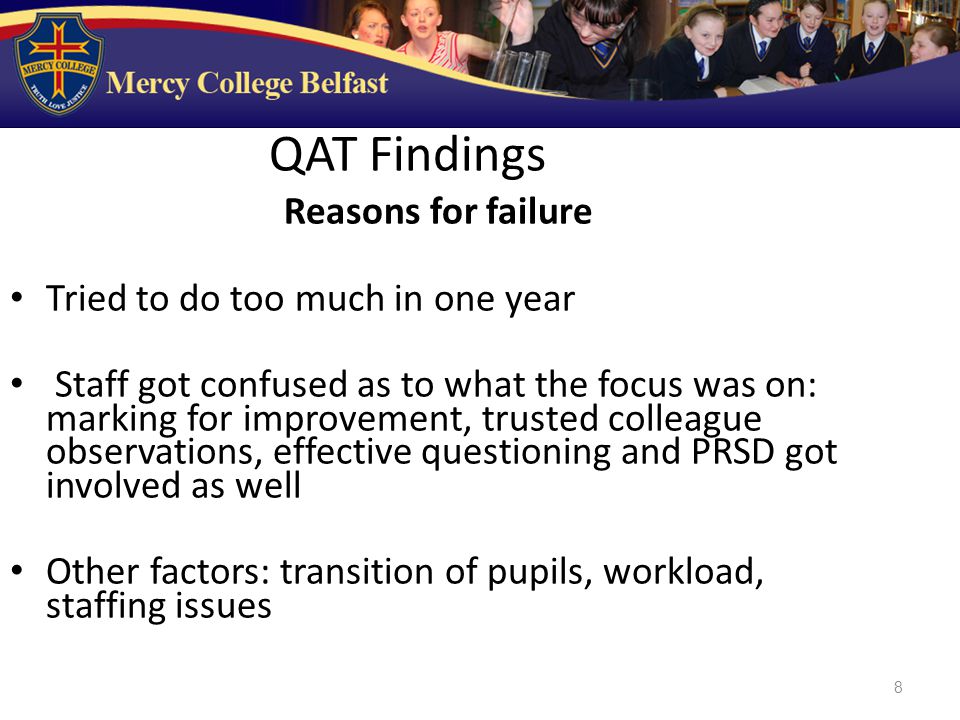 MERCY COLLEGE
TRUTH LOVE JUSTICE
Mercy College Belfast

QAT Findings
Reasons for failure

• Tried to do too much in one year

• Staff got confused as to what the focus was on: marking for improvement, trusted colleague observations, effective questioning and PRSD got involved as well

• Other factors: transition of pupils, workload, staffing issues

8